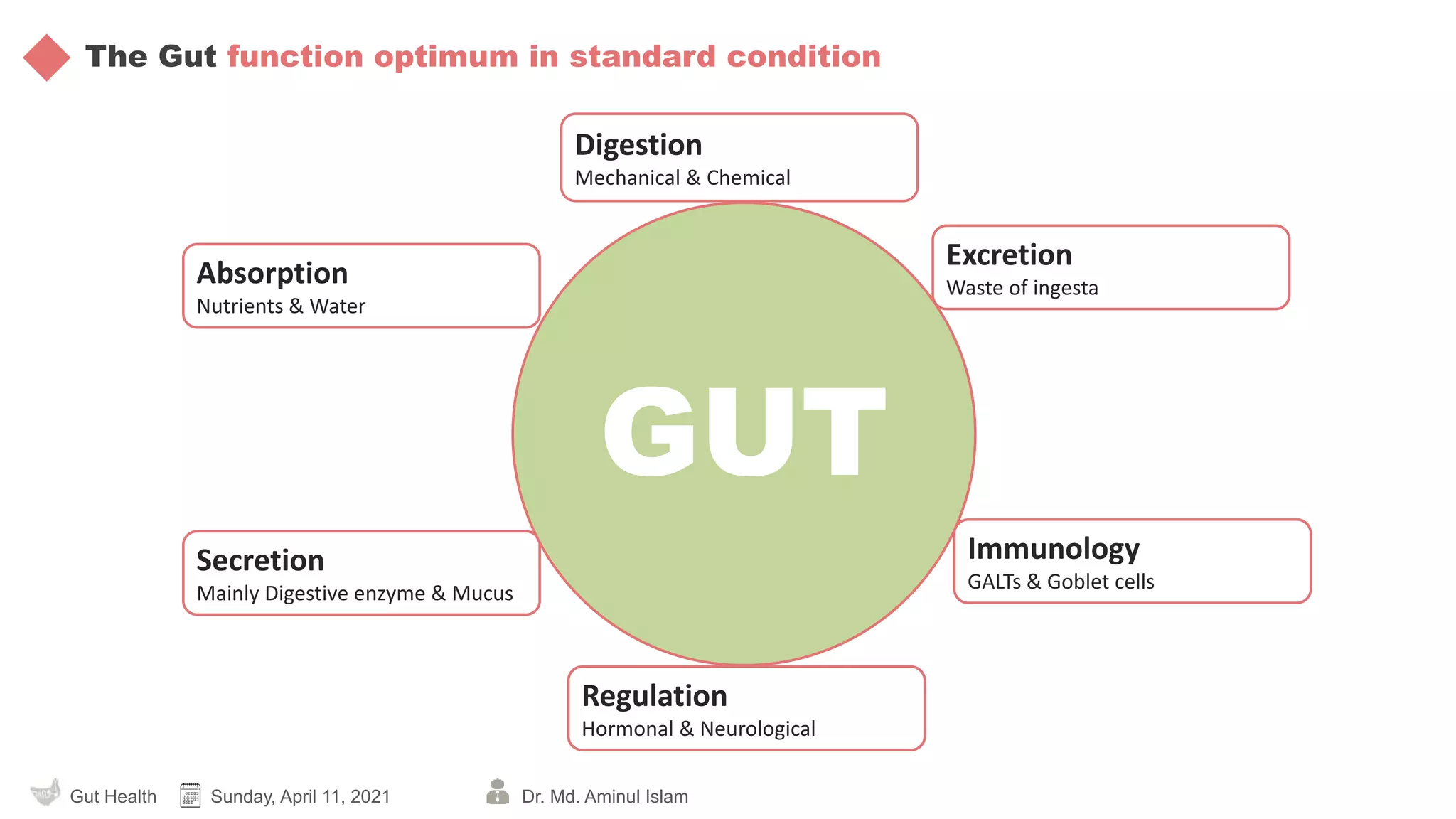 The Gut function optimum in standard condition

Digestion
Mechanical & Chemical

Absorption
Nutrients & Water

Excretion
Waste of ingesta

GUT

Secretion
Mainly Digestive enzyme & Mucus

Immunology
GALTs & Goblet cells

Regulation
Hormonal & Neurological

Gut Health Sunday, April 11, 2021 Dr. Md. Aminul Islam